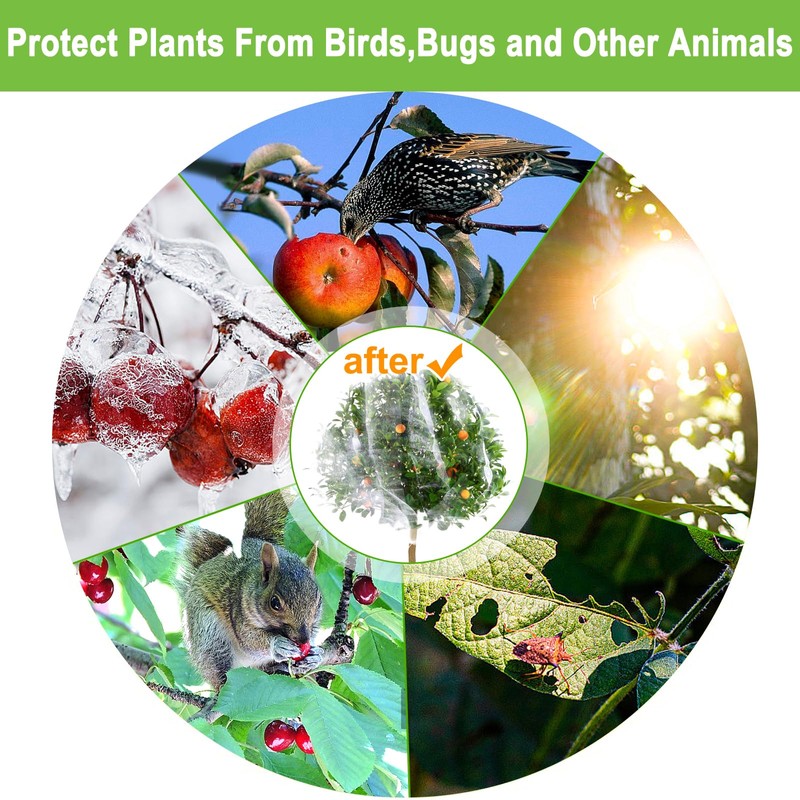 Protect Plants From Birds,Bugs and Other Animals

after